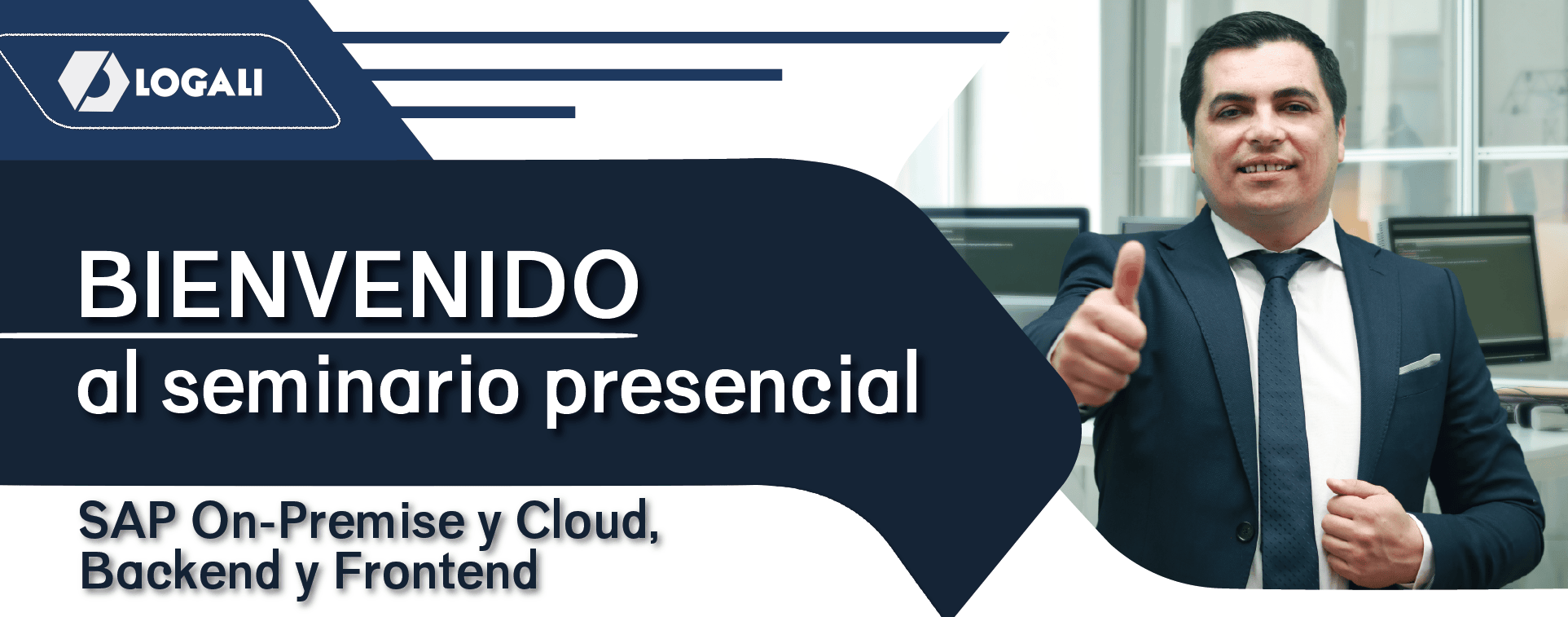 LOGALI

BIENVENIDO
al seminario presencial

SAP On-Premise y Cloud, Backend y Frontend